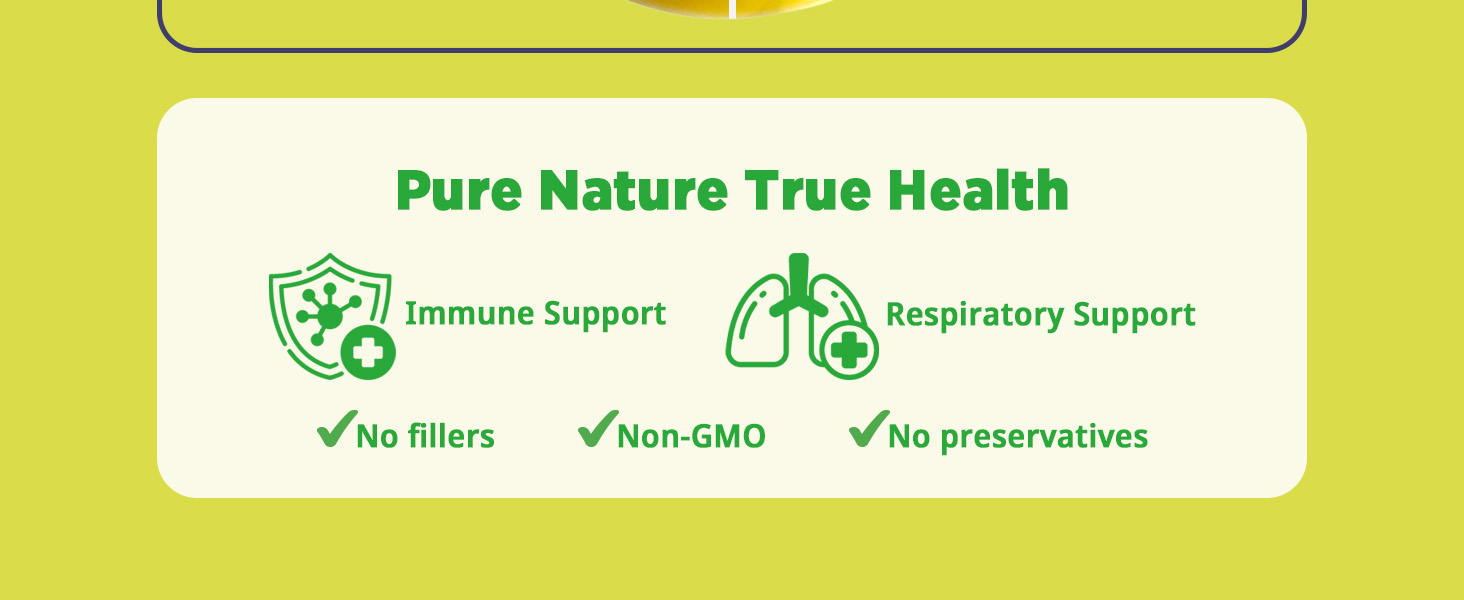 Pure Nature True Health

Immune Support

Respiratory Support

✔No fillers ✔Non-GMO ✔No preservatives